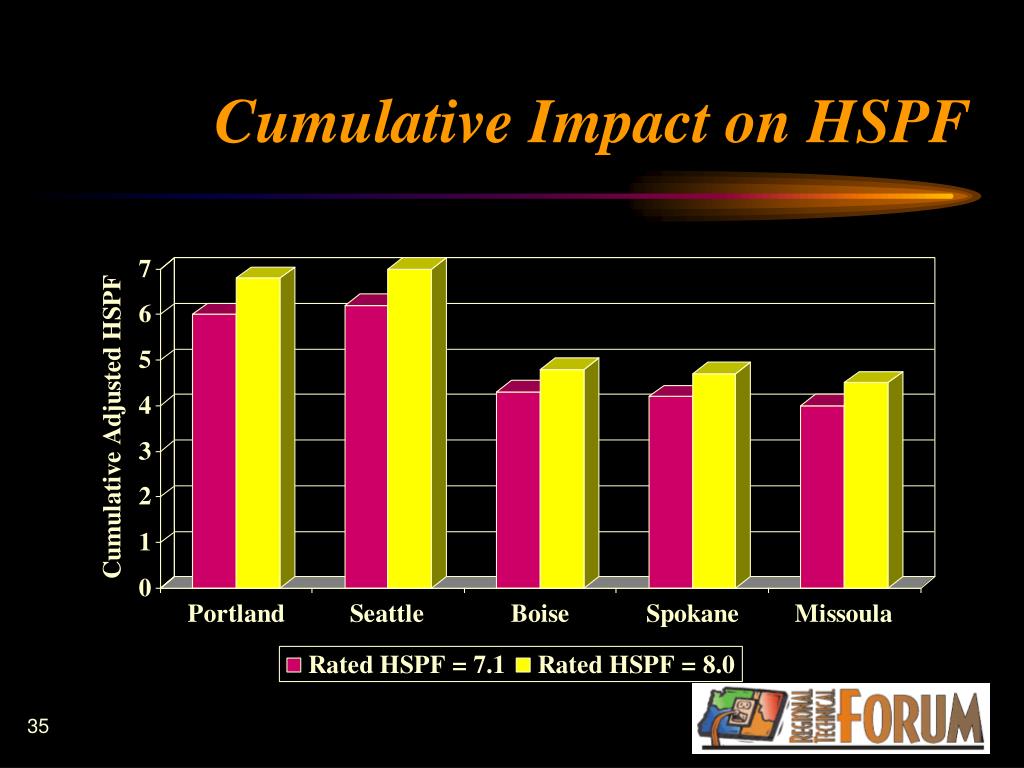 Cumulative Impact on HSPF

Cumulative Adjusted HSPF

7
6
5
4
3
2
1
0

Portland
Seattle
Boise
Spokane
Missoula

Rated HSPF = 7.1
Rated HSPF = 8.0

35

REGIONAL TECHNICAL FORUM